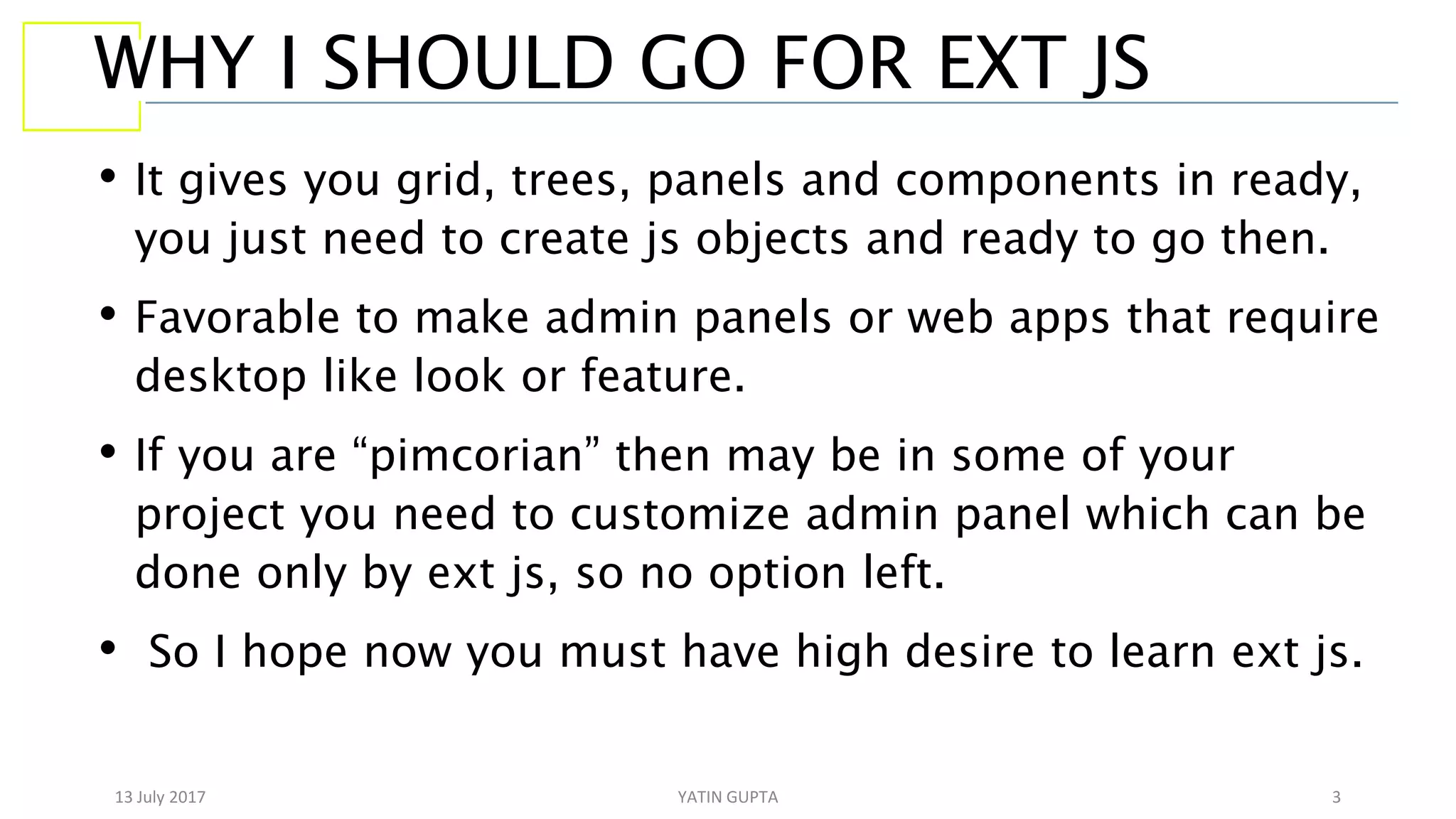 WHY I SHOULD GO FOR EXT JS

• It gives you grid, trees, panels and components in ready, you just need to create js objects and ready to go then.

• Favorable to make admin panels or web apps that require desktop like look or feature.

• If you are “pimcorian” then may be in some of your project you need to customize admin panel which can be done only by ext js, so no option left.

• So I hope now you must have high desire to learn ext js.

13 July 2017

YATIN GUPTA

3